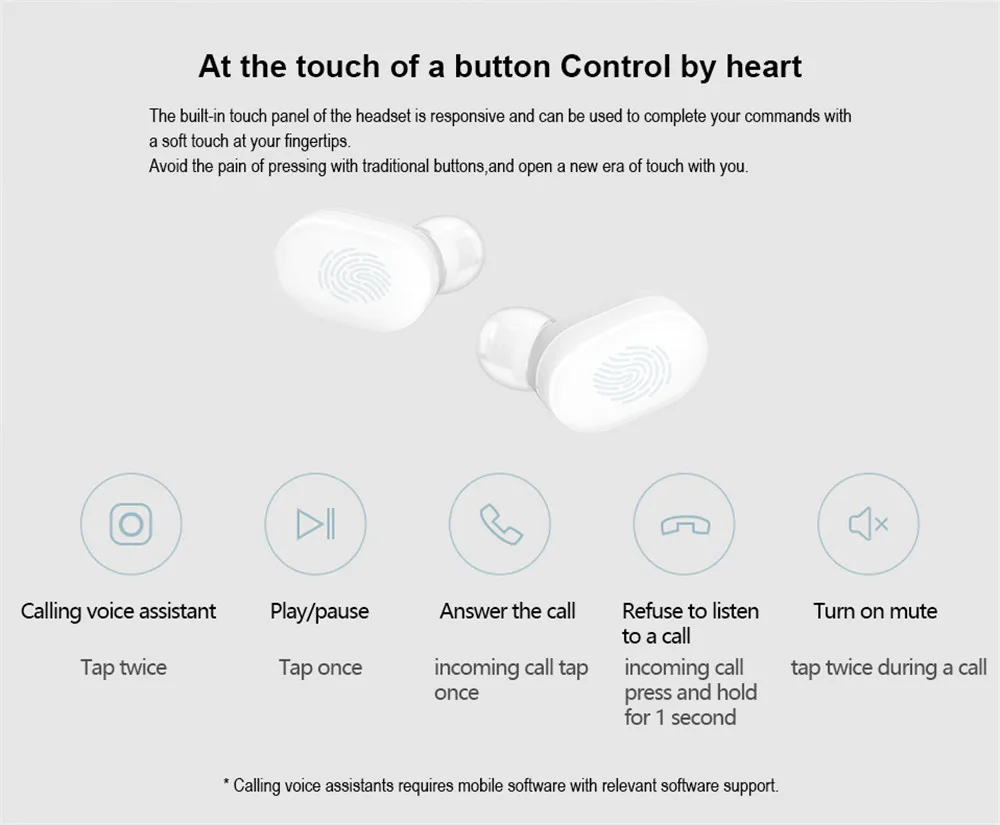 At the touch of a button Control by heart

The built-in touch panel of the headset is responsive and can be used to complete your commands with a soft touch at your fingertips.
Avoid the pain of pressing with traditional buttons,and open a new era of touch with you.

Calling voice assistant

Tap twice

Play/pause

Tap once

Answer the call

incoming call tap once

Refuse to listen to a call

incoming call press and hold for 1 second

Turn on mute

tap twice during a call

* Calling voice assistants requires mobile software with relevant software support.